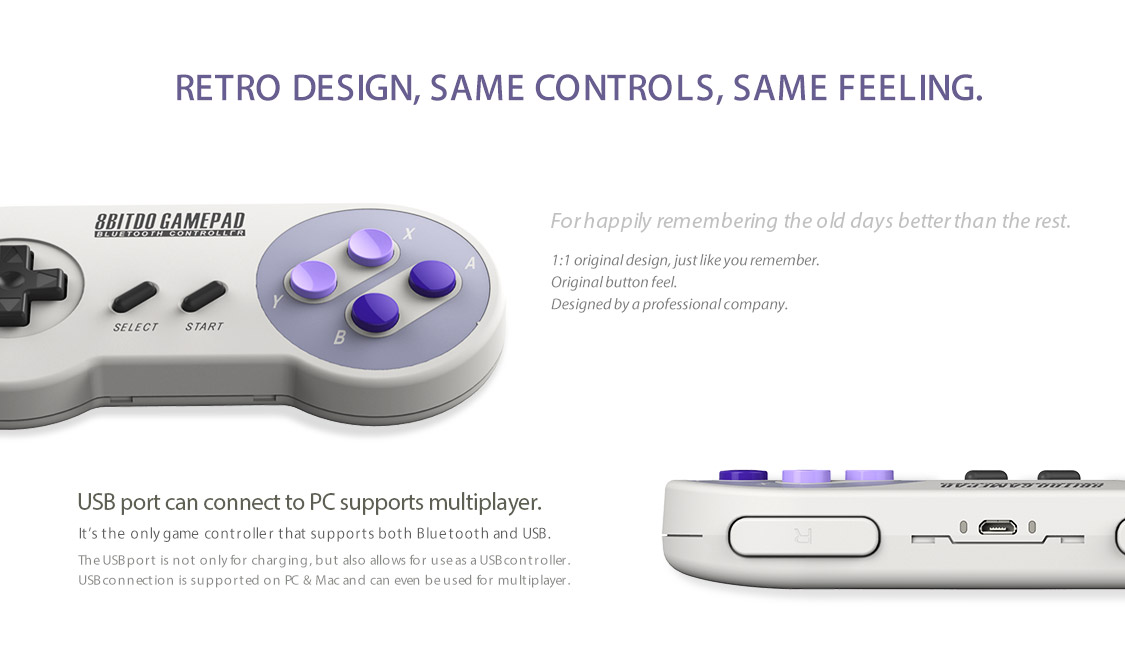 RETRO DESIGN, SAME CONTROLS, SAME FEELING.

8BITDO GAMEPAD
BLUETOOTH CONTROLLER

X
A
Y
B

SELECT START

For happily remembering the old days better than the rest.

1:1 original design, just like you remember.
Original button feel.
Designed by a professional company.

USB port can connect to PC supports multiplayer.

It's the only game controller that supports both Bluetooth and USB.

The USB port is not only for charging, but also allows for use as a USB controller. USB connection is supported on PC & Mac and can even be used for multiplayer.

R